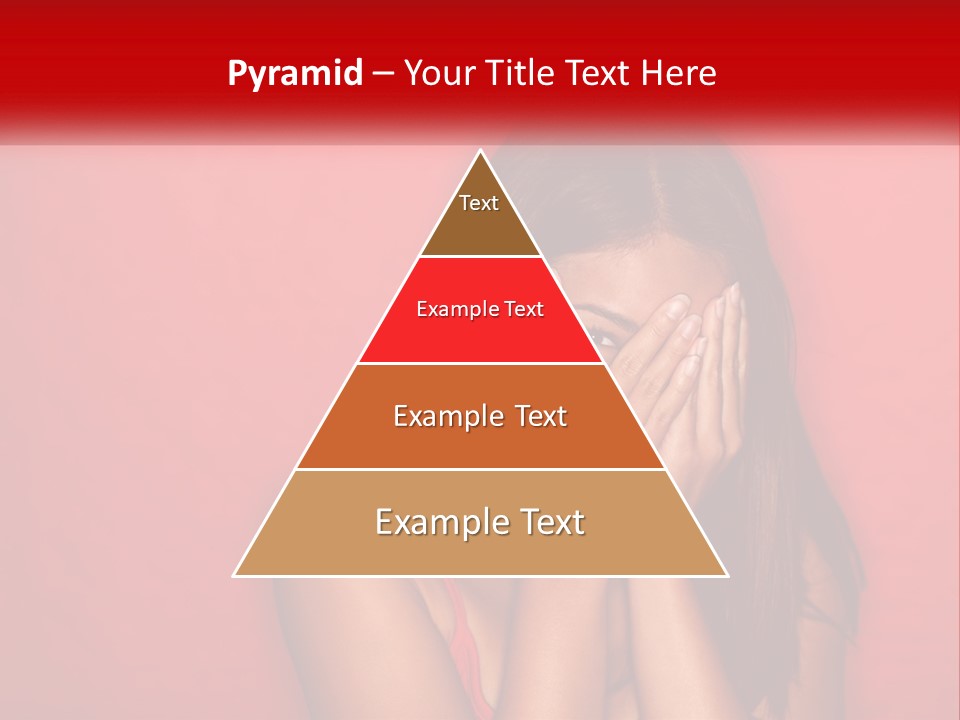 Pyramid – Your Title Text Here

Text

Example Text

Example Text

Example Text